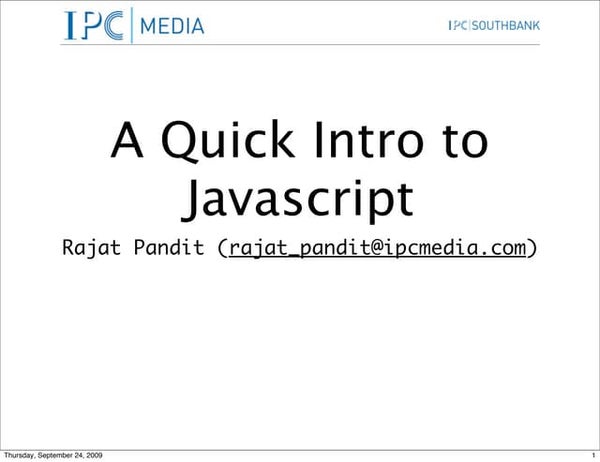 IPC | MEDIA

IPC | SOUTHBANK

A Quick Intro to Javascript

Rajat Pandit (rajat_pandit@ipcmedia.com)

Thursday, September 24, 2009

1